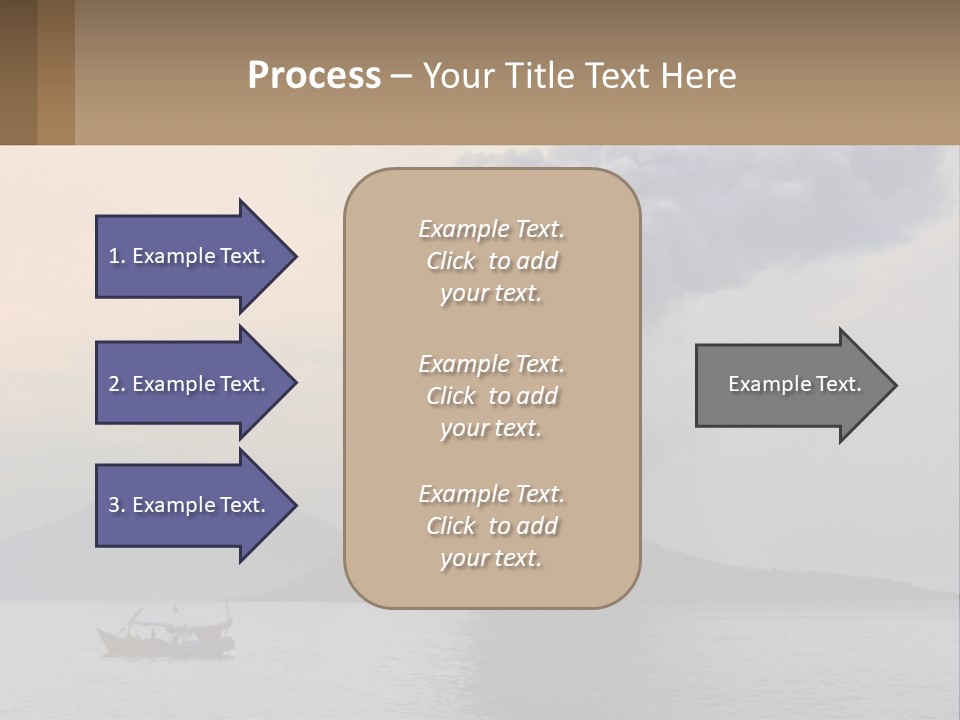 Process – Your Title Text Here

1. Example Text.

2. Example Text.

3. Example Text.

Example Text. Click to add your text.

Example Text. Click to add your text.

Example Text. Click to add your text.

Example Text.